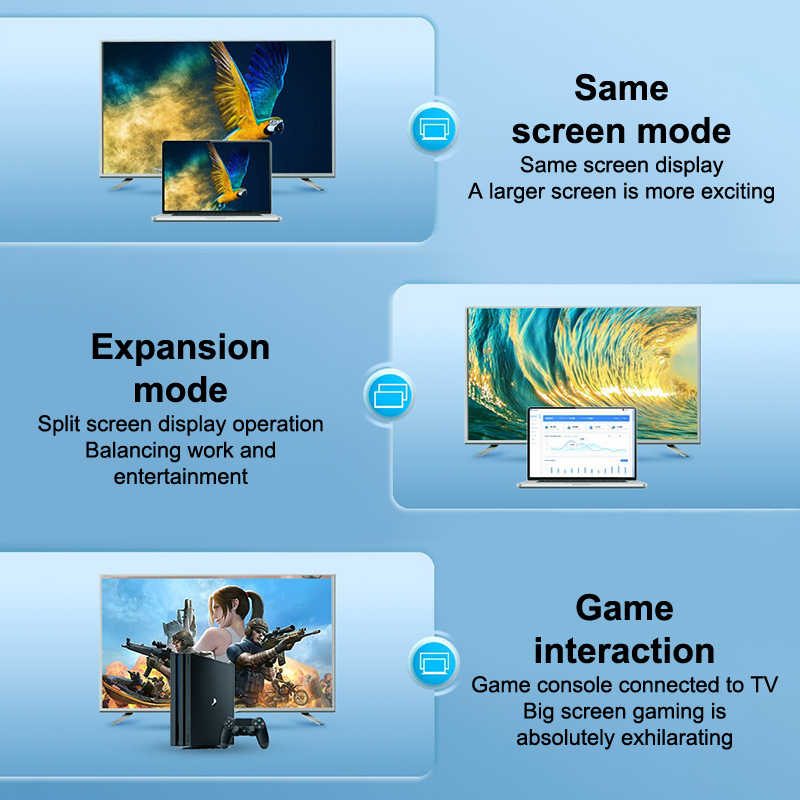 Same screen mode
Same screen display
A larger screen is more exciting

Expansion mode
Split screen display operation
Balancing work and entertainment

Game interaction
Game console connected to TV
Big screen gaming is absolutely exhilarating